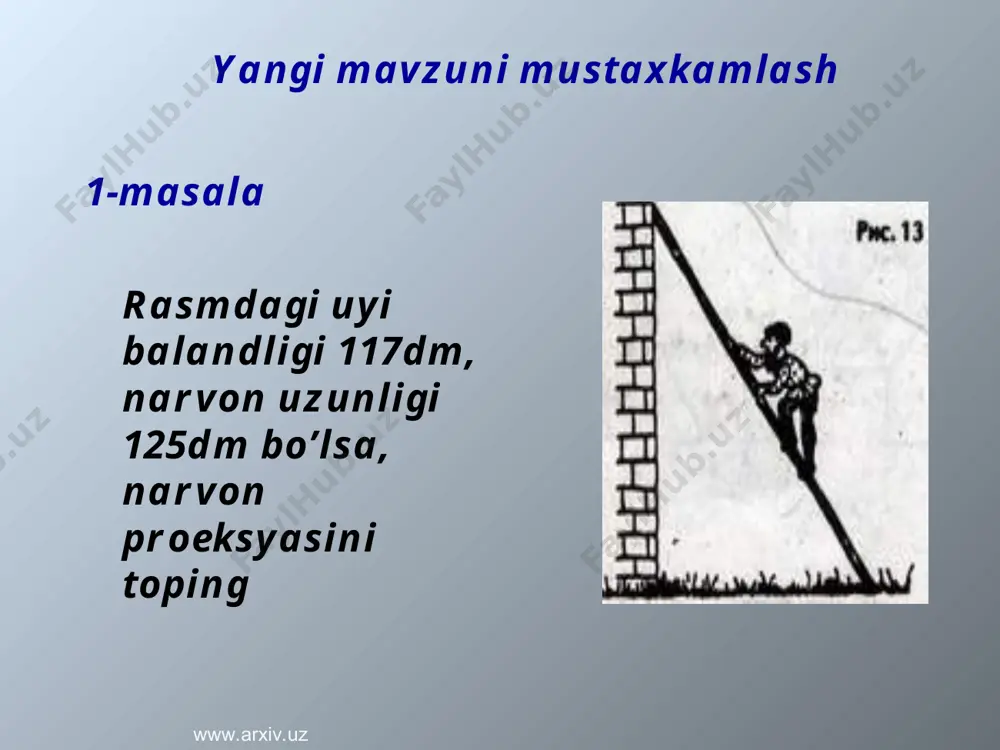 Yangi mavzuni mustaxkamlash

1-masala

Rasmdagi uyi balandligi 117dm, narvon uzunligi 125dm bo’lsa, narvon proeksyasini toping

Рис. 13

FaylHub.uz

www.arxiv.uz